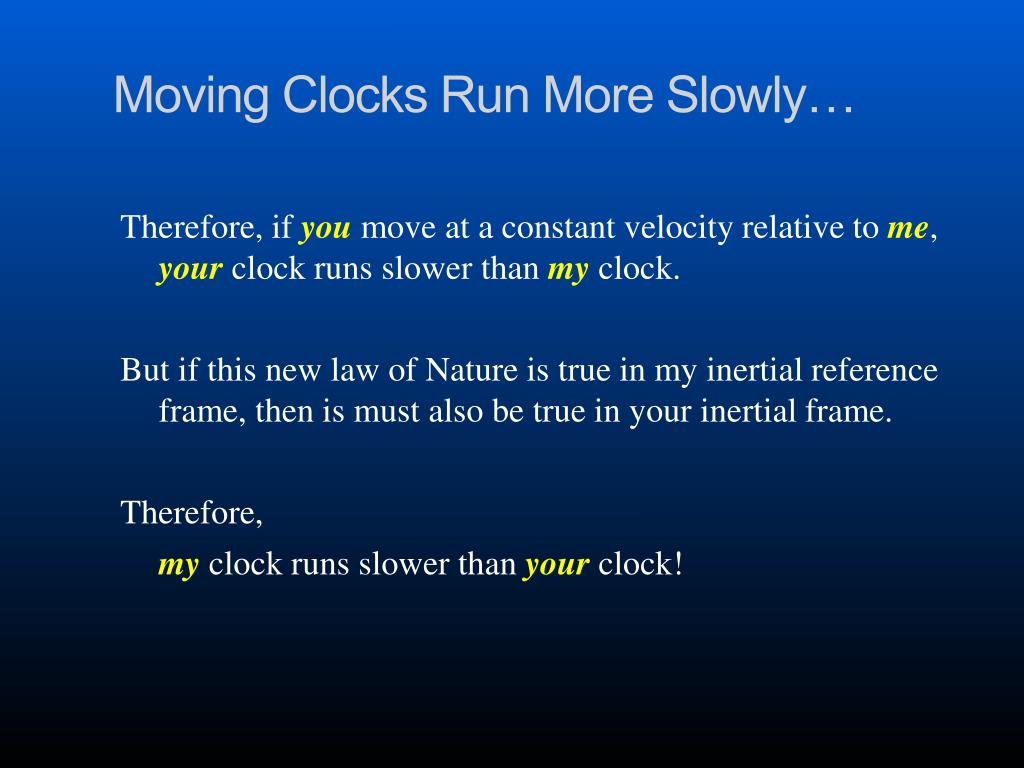 Moving Clocks Run More Slowly…

Therefore, if you move at a constant velocity relative to me, your clock runs slower than my clock.

But if this new law of Nature is true in my inertial reference frame, then is must also be true in your inertial frame.

Therefore,

my clock runs slower than your clock!